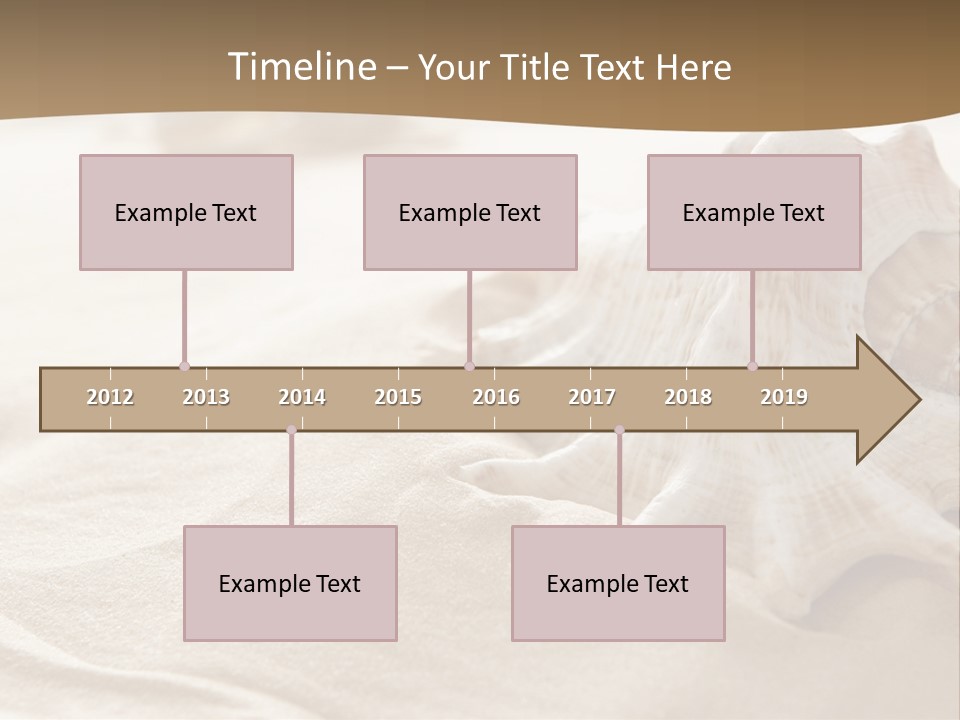 Timeline – Your Title Text Here

Example Text

Example Text

Example Text

2012 2013 2014 2015 2016 2017 2018 2019

Example Text

Example Text